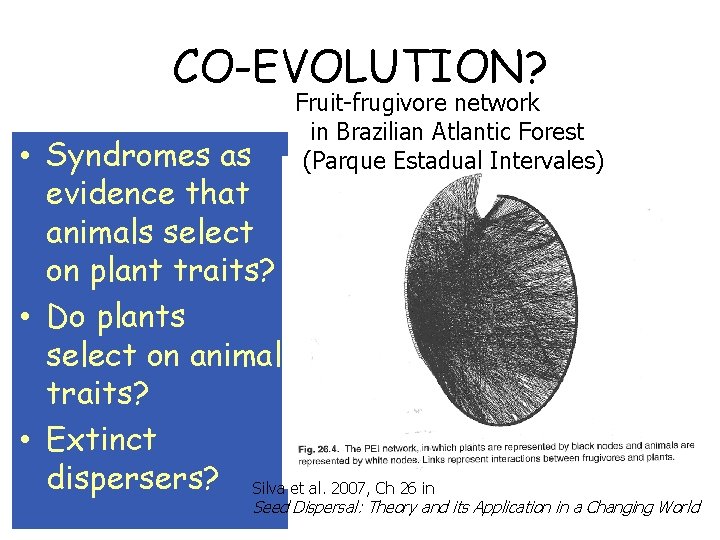 CO-EVOLUTION?

Fruit-frugivore network in Brazilian Atlantic Forest (Parque Estadual Intervales)

• Syndromes as evidence that animals select on plant traits?
• Do plants select on animal traits?
• Extinct dispersers?

Fig. 26.4. The PEI network, in which plants are represented by black nodes and animals are represented by white nodes. Links represent interactions between frugivores and plants.

Silva et al. 2007, Ch 26 in
Seed Dispersal: Theory and its Application in a Changing World